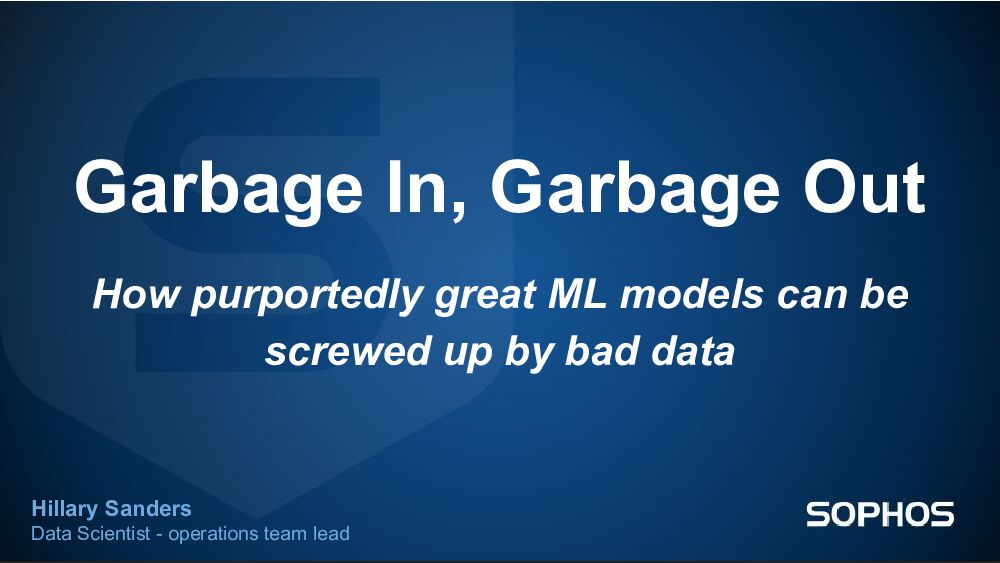 Garbage In, Garbage Out

How purportedly great ML models can be screwed up by bad data

Hillary Sanders
Data Scientist - operations team lead

SOPHOS